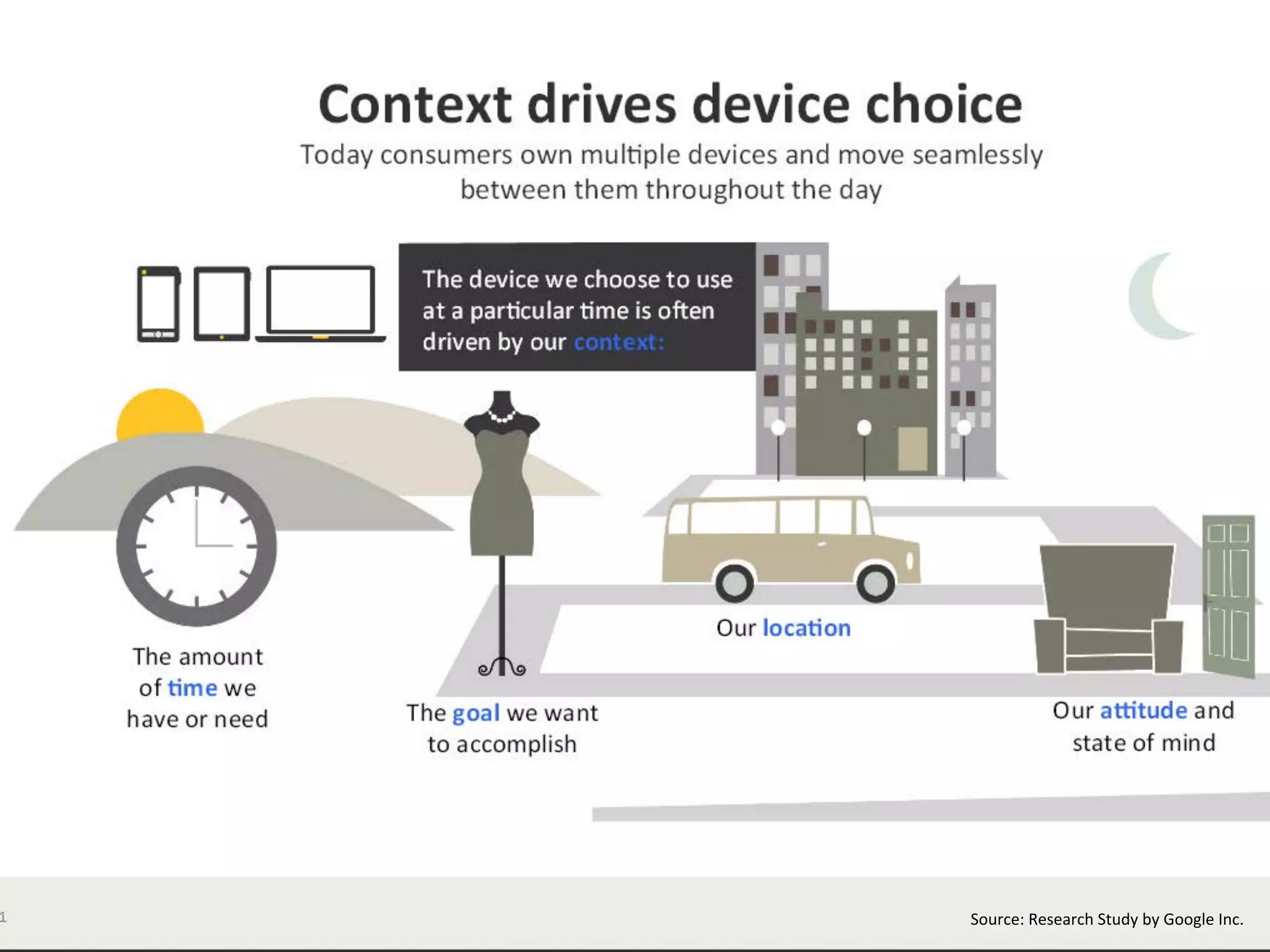 Context drives device choice

Today consumers own multiple devices and move seamlessly between them throughout the day

The device we choose to use at a particular time is often driven by our context:

The amount of time we have or need

The goal we want to accomplish

Our location

Our attitude and state of mind

1

Source: Research Study by Google Inc.